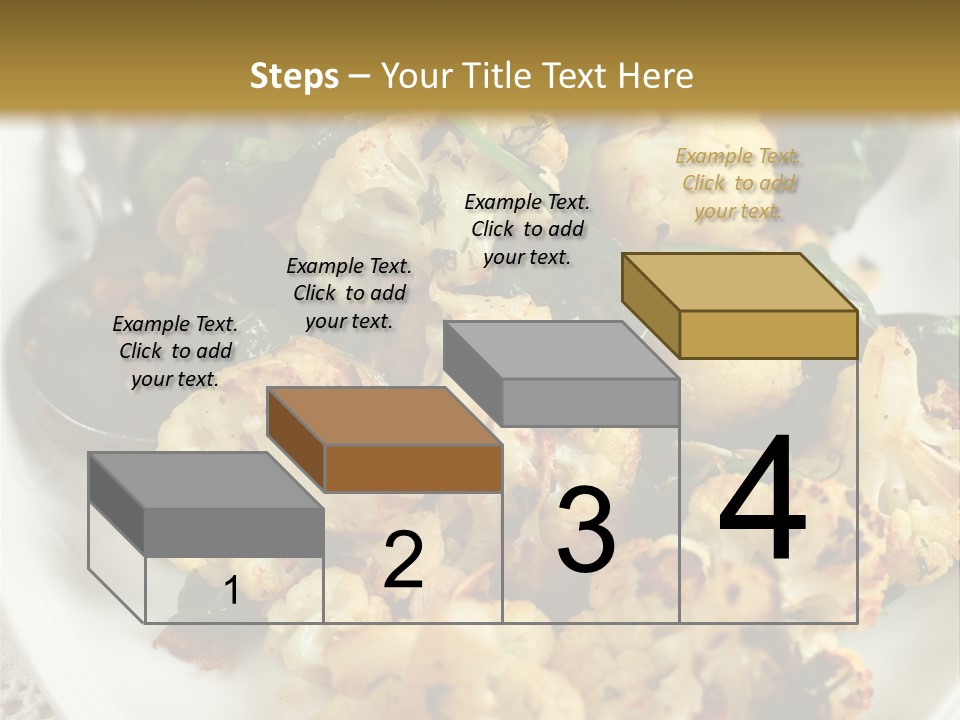 Steps – Your Title Text Here

Example Text. Click to add your text.

Example Text. Click to add your text.

Example Text. Click to add your text.

Example Text. Click to add your text.

1

2

3

4